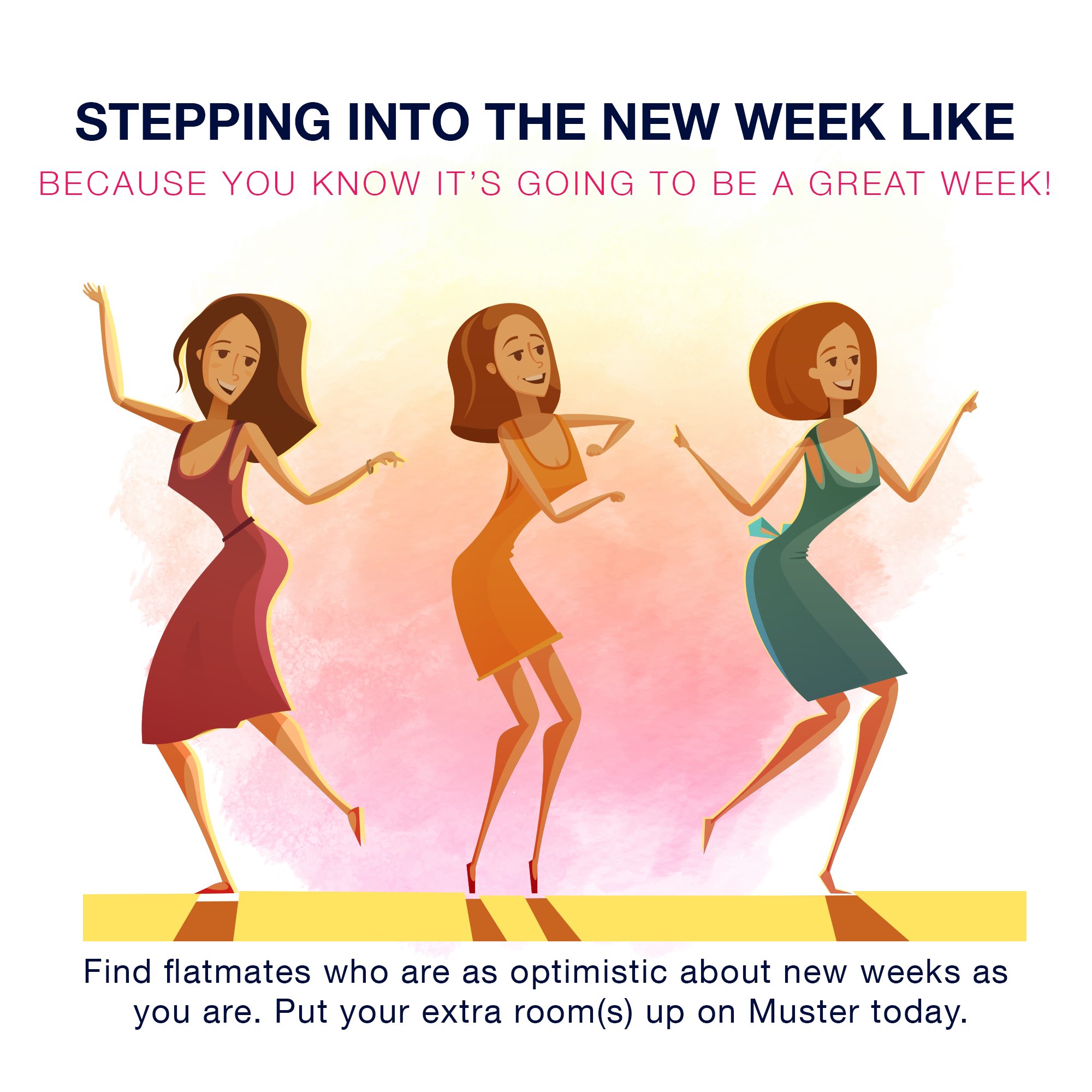 STEPPING INTO THE NEW WEEK LIKE

BECAUSE YOU KNOW IT'S GOING TO BE A GREAT WEEK!

Find flatmates who are as optimistic about new weeks as you are. Put your extra room(s) up on Muster today.